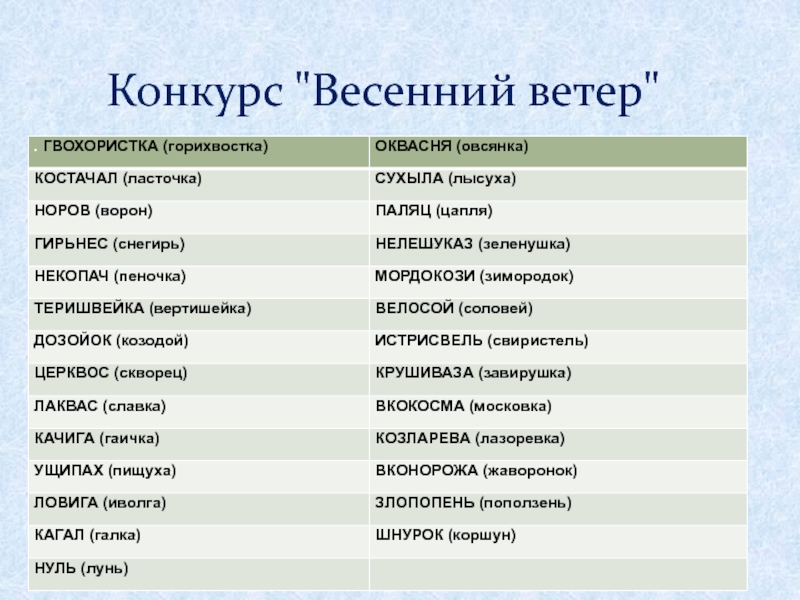 Конкурс "Весенний ветер"

| . ГВОХОРИСТКА (горихвостка) | ОКВАСНЯ (овсянка) |
|---|---|
| КОСТАЧАЛ (ласточка) | СУХЫЛА (лысуха) |
| НОРОВ (ворон) | ПАЛЯЦ (цапля) |
| ГИРЬНЕС (снегирь) | НЕЛЕШУКАЗ (зеленушка) |
| НЕКОПАЧ (пеночка) | МОРДОКОЗИ (зимородок) |
| ТЕРИШВЕЙКА (вертишейка) | ВЕЛОСОЙ (соловей) |
| ДОЗОЙОК (козодой) | ИСТРИСВЕЛЬ (свиристель) |
| ЦЕРКВОС (скворец) | КРУШИВАЗА (завирушка) |
| ЛАКВАС (славка) | ВКОКОСМА (московка) |
| КАЧИГА (гаичка) | КОЗЛАРЕВА (лазоревка) |
| УЩИПАХ (пищуха) | ВКОНОРОЖА (жаворонок) |
| ЛОВИГА (иволга) | ЗЛОПОПЕНЬ (поползень) |
| КАГАЛ (галка) | ШНУРОК (коршун) |
| НУЛЬ (лунь) | |